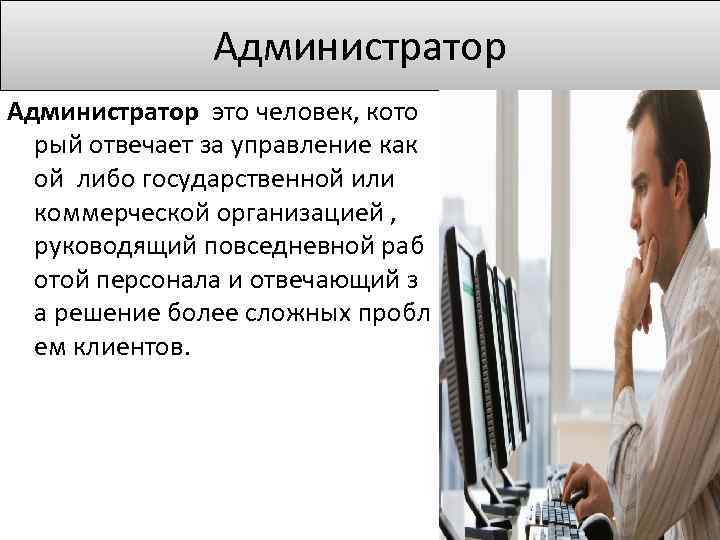 Администратор

Администратор это человек, кото рый отвечает за управление как ой либо государственной или коммерческой организацией , руководящий повседневной раб отой персонала и отвечающий з а решение более сложных пробл ем клиентов.